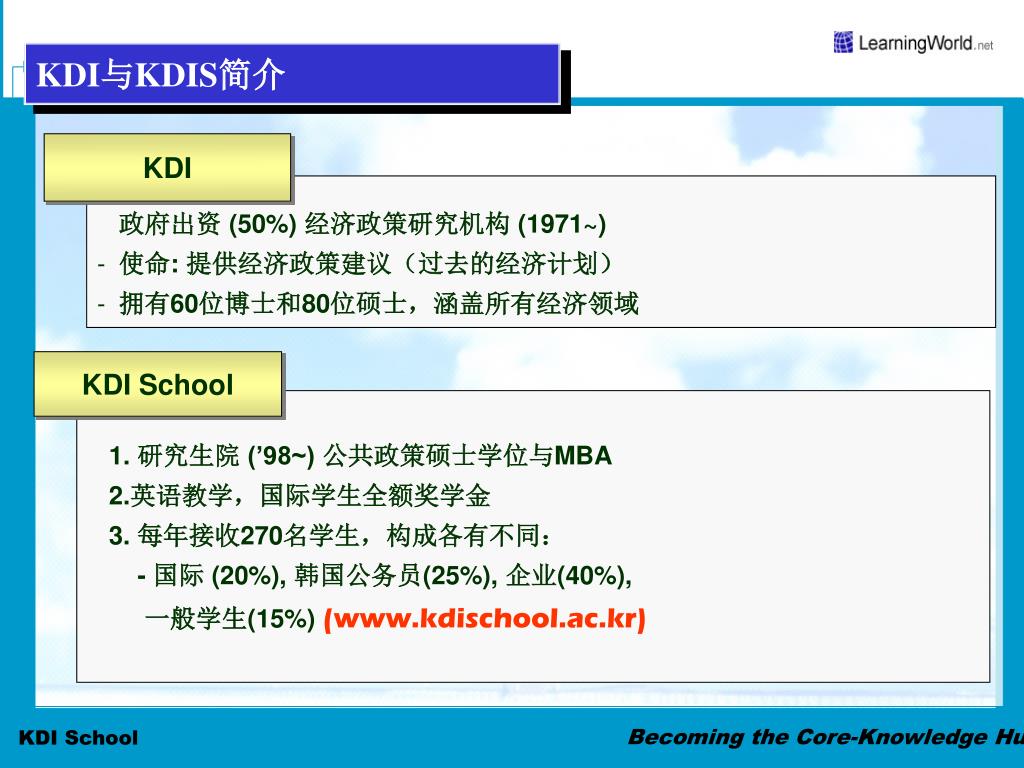 LearningWorld.net

KDI与KDIS简介

KDI

政府出资 (50%) 经济政策研究机构 (1971~)
- 使命: 提供经济政策建议（过去的经济计划）
- 拥有60位博士和80位硕士，涵盖所有经济领域

KDI School

1. 研究生院 ('98~) 公共政策硕士学位与MBA
2.英语教学，国际学生全额奖学金
3. 每年接收270名学生，构成各有不同：
- 国际 (20%), 韩国公务员(25%), 企业(40%), 一般学生(15%) (www.kdischool.ac.kr)

KDI School

Becoming the Core-Knowledge Hu